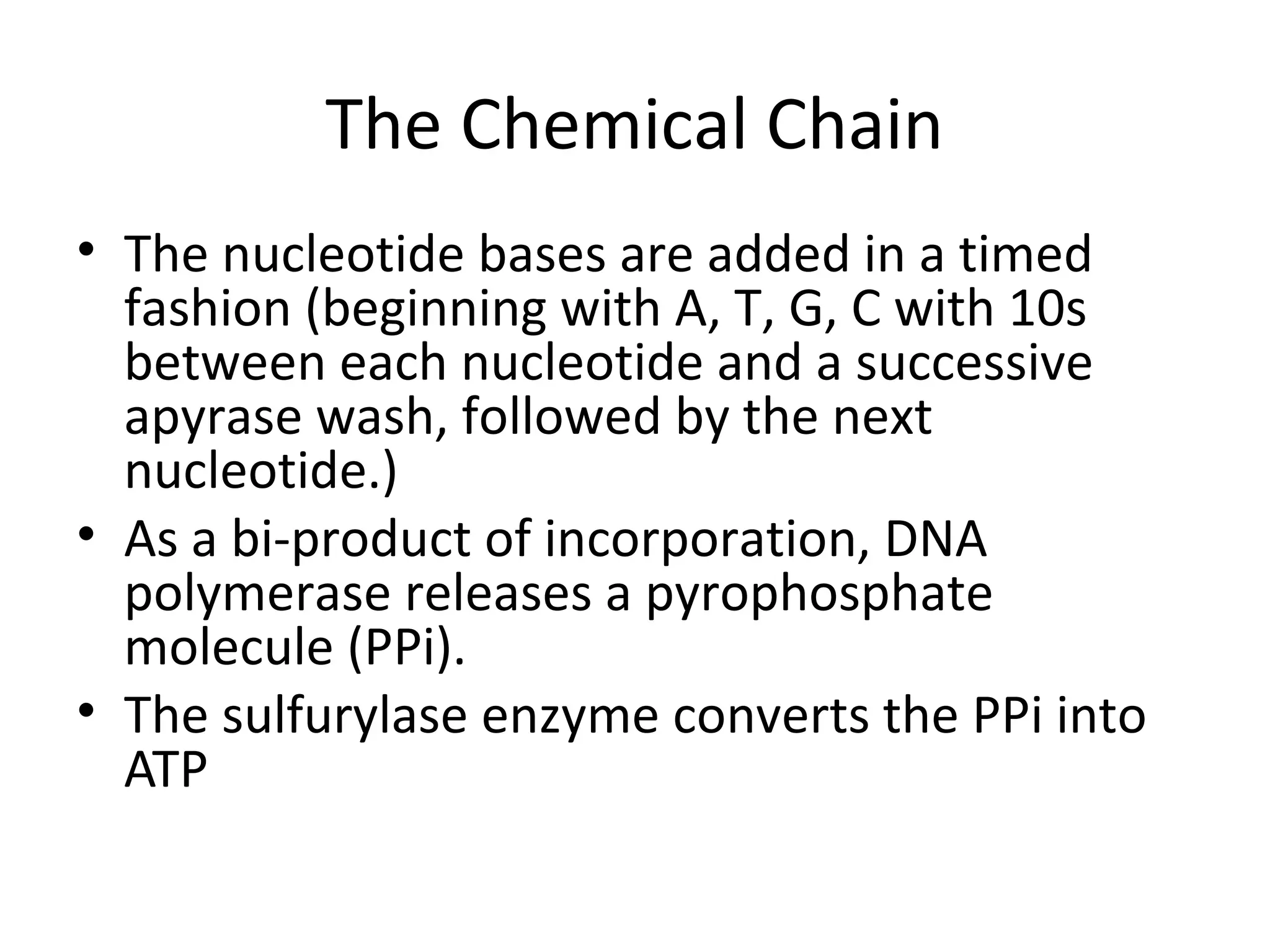 The Chemical Chain

• The nucleotide bases are added in a timed fashion (beginning with A, T, G, C with 10s between each nucleotide and a successive apyrase wash, followed by the next nucleotide.)
• As a bi-product of incorporation, DNA polymerase releases a pyrophosphate molecule (PPi).
• The sulfurylase enzyme converts the PPi into ATP